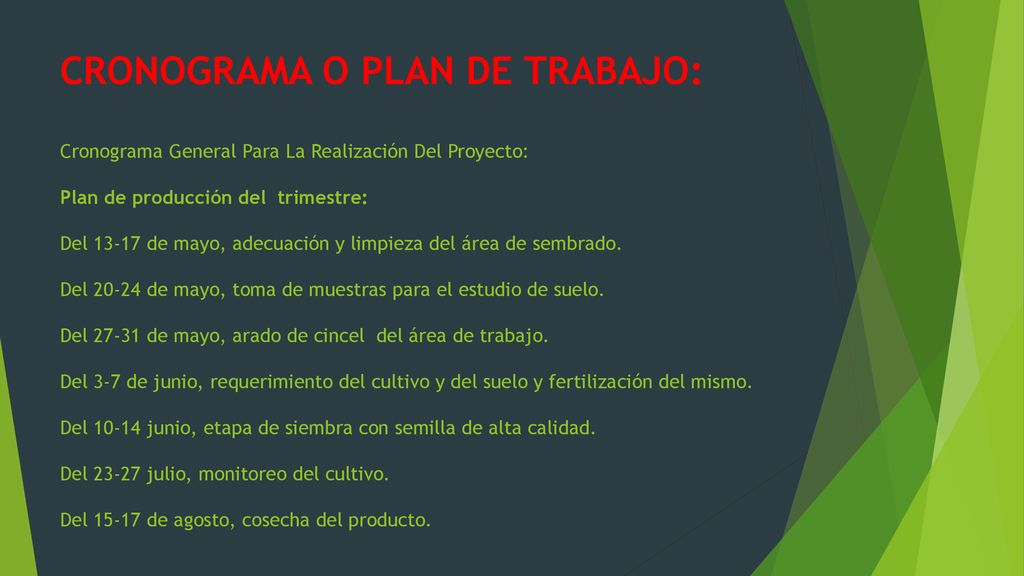 CRONOGRAMA O PLAN DE TRABAJO:

Cronograma General Para La Realización Del Proyecto:

Plan de producción del trimestre:

Del 13-17 de mayo, adecuación y limpieza del área de sembrado.

Del 20-24 de mayo, toma de muestras para el estudio de suelo.

Del 27-31 de mayo, arado de cincel del área de trabajo.

Del 3-7 de junio, requerimiento del cultivo y del suelo y fertilización del mismo.

Del 10-14 junio, etapa de siembra con semilla de alta calidad.

Del 23-27 julio, monitoreo del cultivo.

Del 15-17 de agosto, cosecha del producto.